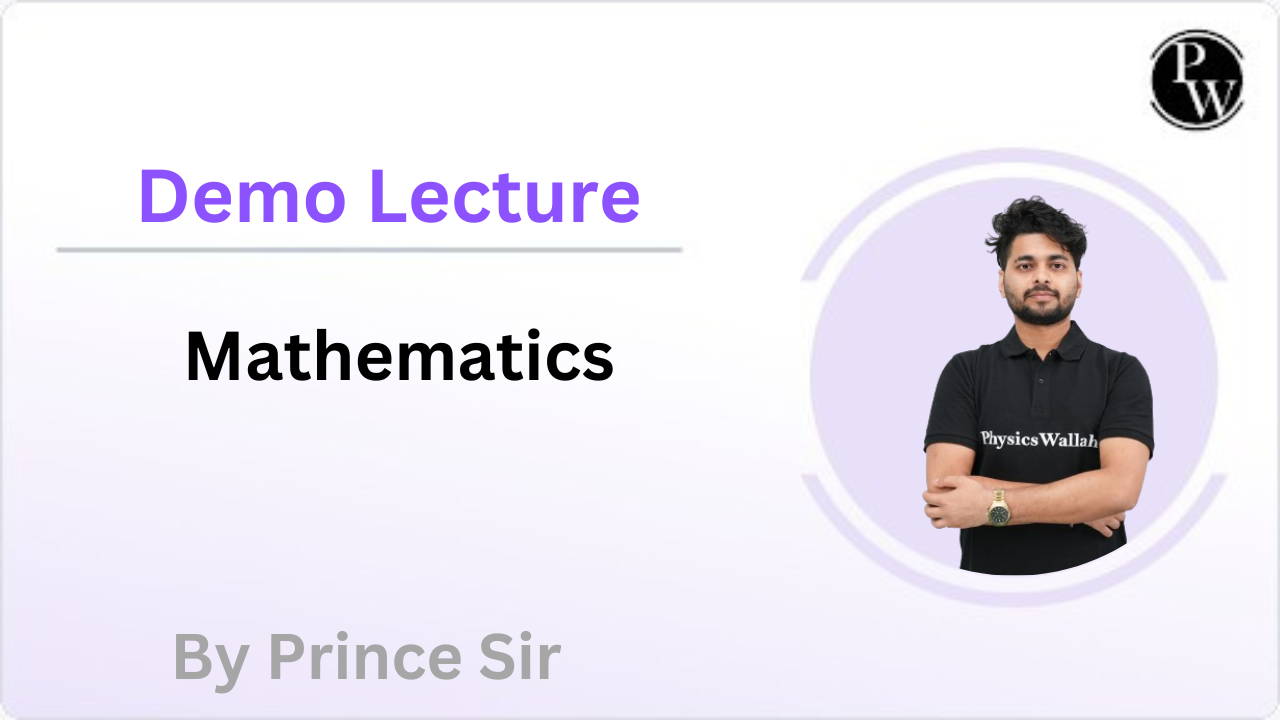 PW

Demo Lecture

Mathematics

PhysicsWallah

By Prince Sir